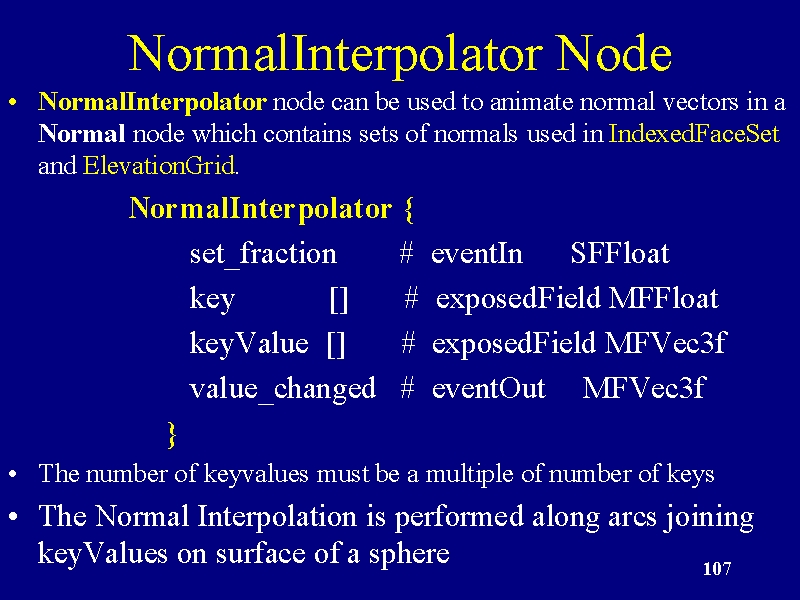 NormalInterpolator Node

• NormalInterpolator node can be used to animate normal vectors in a Normal node which contains sets of normals used in IndexedFaceSet and ElevationGrid.

NormalInterpolator {
set_fraction # eventIn SFFloat
key [] # exposedField MFFloat
keyValue [] # exposedField MFVec3f
value_changed # eventOut MFVec3f
}

• The number of keyvalues must be a multiple of number of keys

• The Normal Interpolation is performed along arcs joining keyValues on surface of a sphere

107